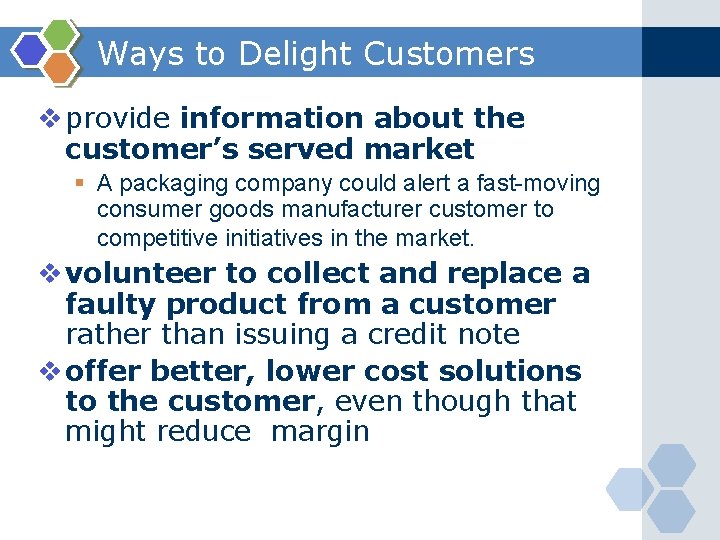 Ways to Delight Customers

❖ provide information about the customer's served market

▪ A packaging company could alert a fast-moving consumer goods manufacturer customer to competitive initiatives in the market.

❖ volunteer to collect and replace a faulty product from a customer rather than issuing a credit note

❖ offer better, lower cost solutions to the customer, even though that might reduce margin